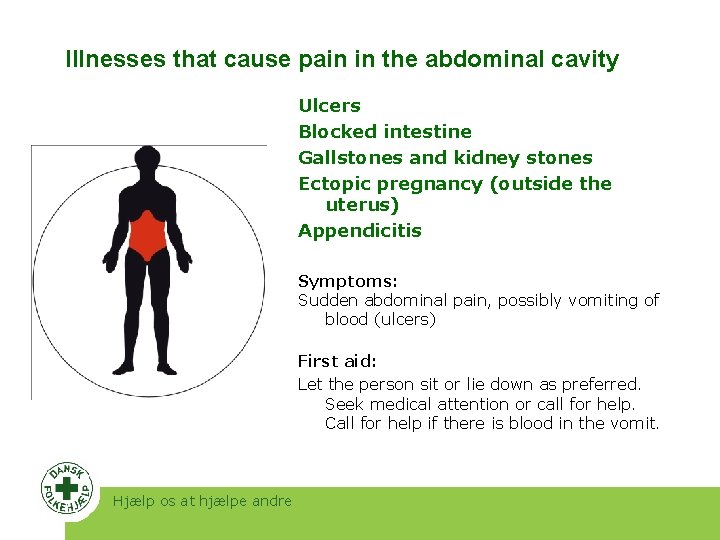 Illnesses that cause pain in the abdominal cavity

Ulcers

Blocked intestine

Gallstones and kidney stones

Ectopic pregnancy (outside the uterus)

Appendicitis

Symptoms:
Sudden abdominal pain, possibly vomiting of blood (ulcers)

First aid:
Let the person sit or lie down as preferred. Seek medical attention or call for help. Call for help if there is blood in the vomit.

DANSK FOLKEHJÆLP

Hjælp os at hjælpe andre